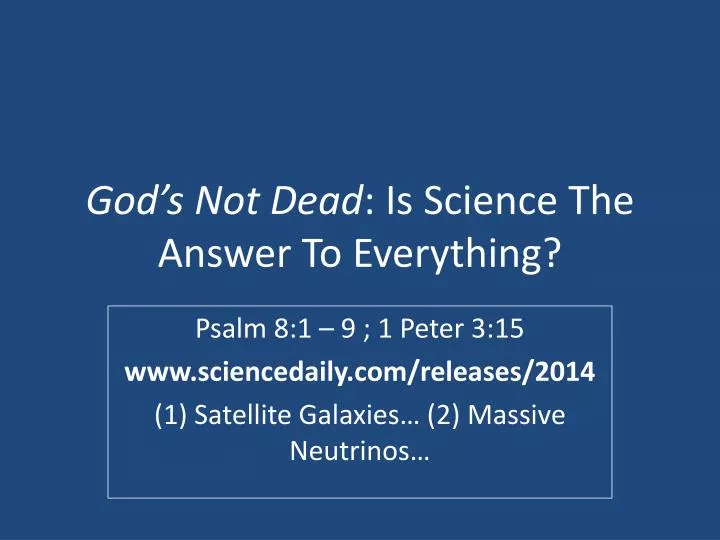 God’s Not Dead: Is Science The Answer To Everything?

Psalm 8:1 – 9 ; 1 Peter 3:15

www.sciencedaily.com/releases/2014

(1) Satellite Galaxies… (2) Massive Neutrinos…